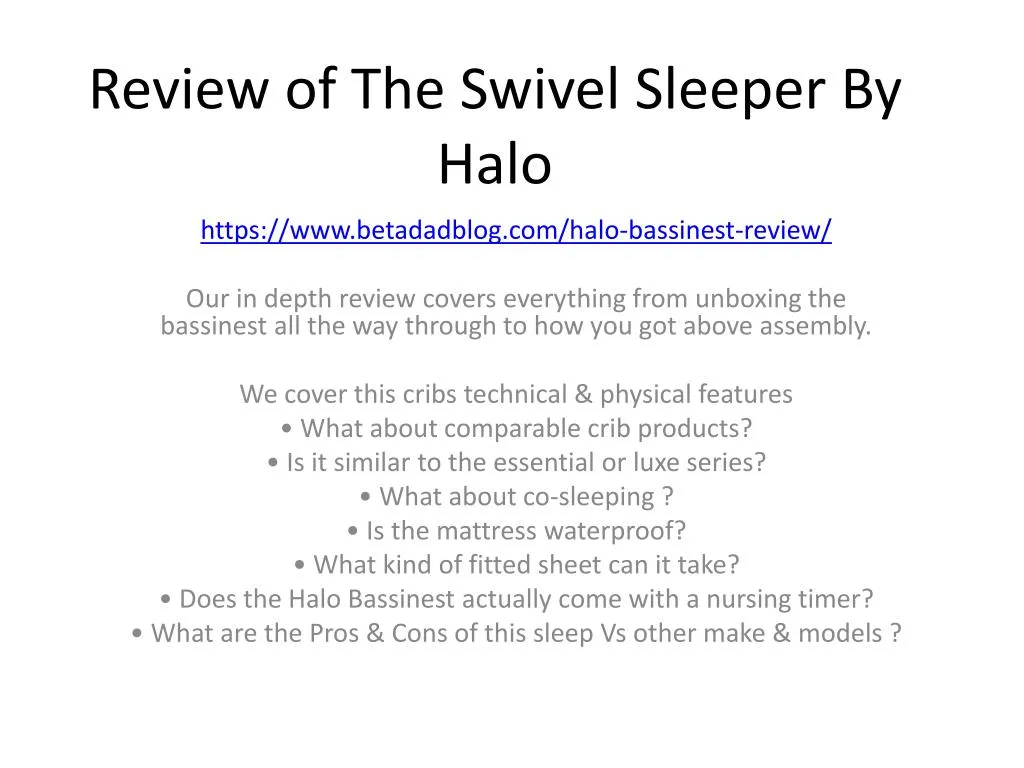 Review of The Swivel Sleeper By Halo

https://www.betadadblog.com/halo-bassinest-review/

Our in depth review covers everything from unboxing the bassinest all the way through to how you got above assembly.

We cover this cribs technical & physical features
• What about comparable crib products?
• Is it similar to the essential or luxe series?
• What about co-sleeping ?
• Is the mattress waterproof?
• What kind of fitted sheet can it take?
• Does the Halo Bassinest actually come with a nursing timer?
• What are the Pros & Cons of this sleep Vs other make & models ?